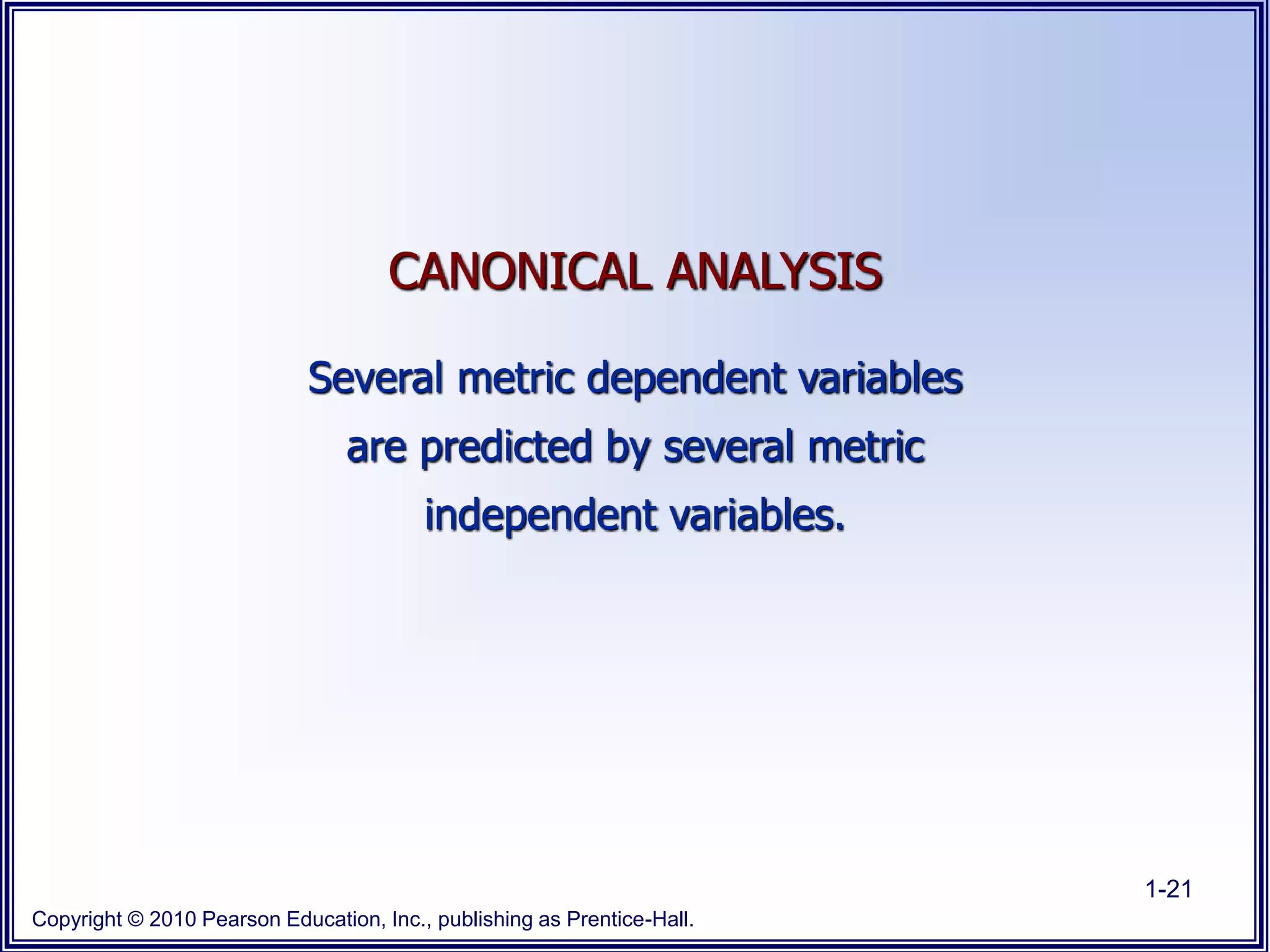 CANONICAL ANALYSIS

Several metric dependent variables are predicted by several metric independent variables.

1-21

Copyright © 2010 Pearson Education, Inc., publishing as Prentice-Hall.